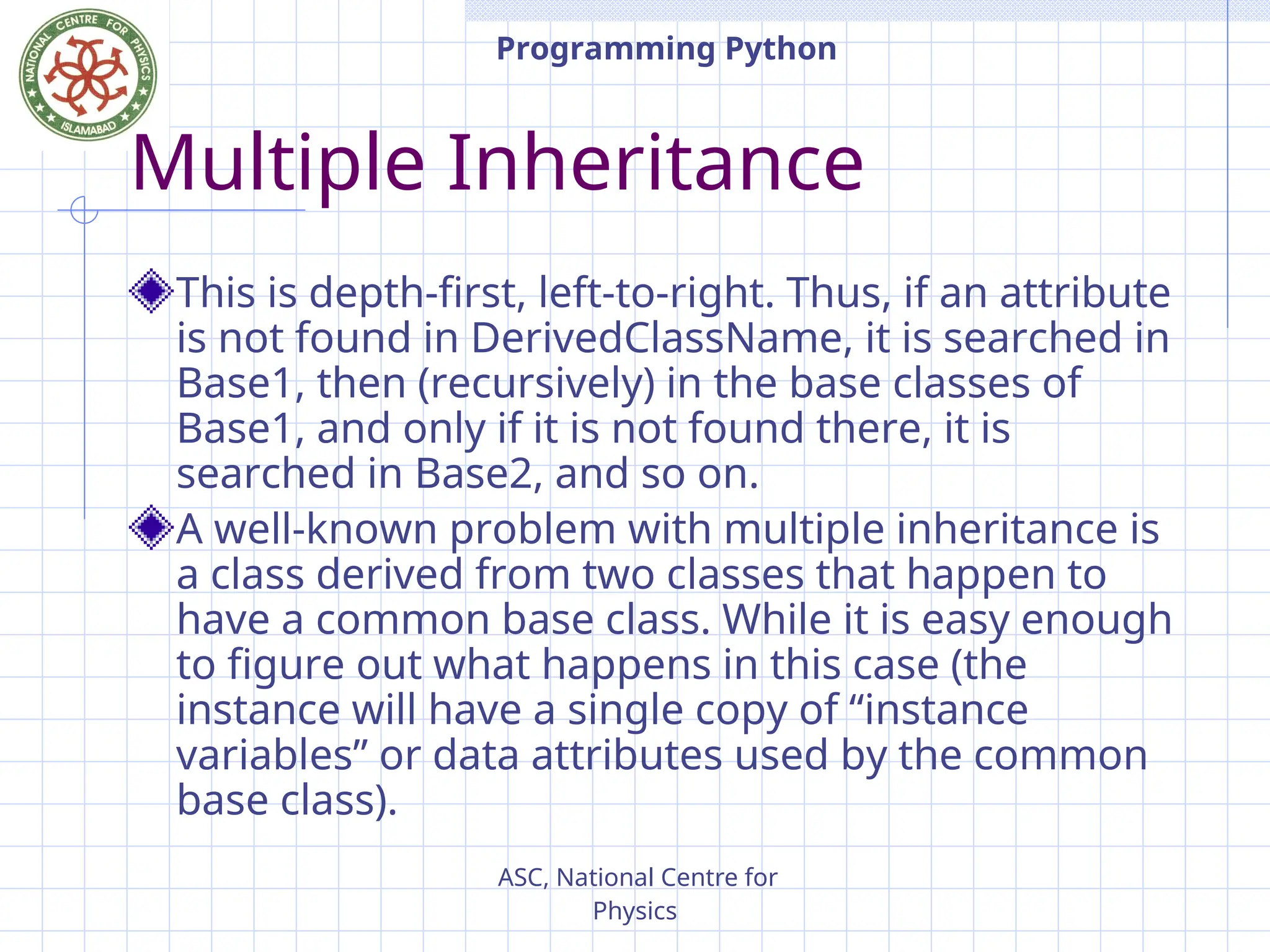 NATIONAL CENTRE FOR PHYSICS ISLAMABAD

Programming Python

Multiple Inheritance

This is depth-first, left-to-right. Thus, if an attribute is not found in DerivedClassName, it is searched in Base1, then (recursively) in the base classes of Base1, and only if it is not found there, it is searched in Base2, and so on.

A well-known problem with multiple inheritance is a class derived from two classes that happen to have a common base class. While it is easy enough to figure out what happens in this case (the instance will have a single copy of “instance variables” or data attributes used by the common base class).

ASC, National Centre for Physics